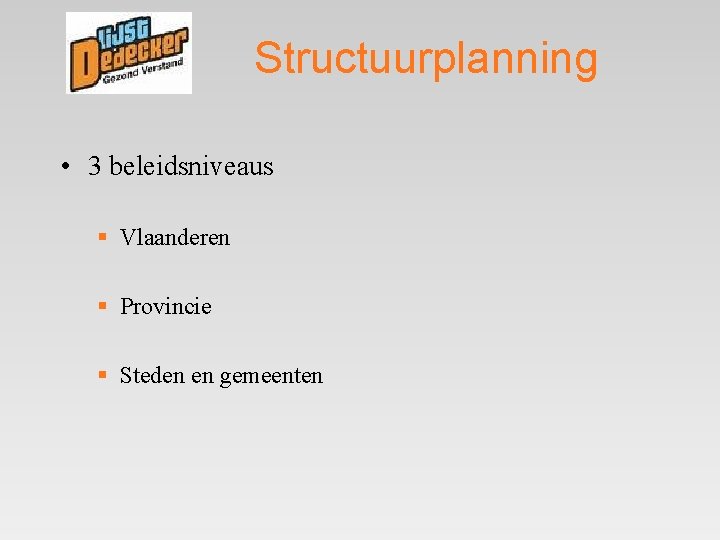 lijst Dedecker Gezond Verstand

Structuurplanning

• 3 beleidsniveaus

▪ Vlaanderen

▪ Provincie

▪ Steden en gemeenten